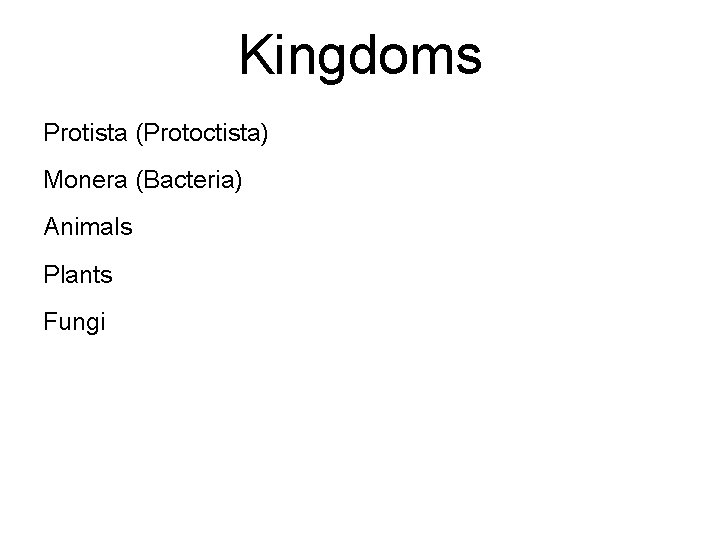 Kingdoms

Protista (Protoctista)

Monera (Bacteria)

Animals

Plants

Fungi